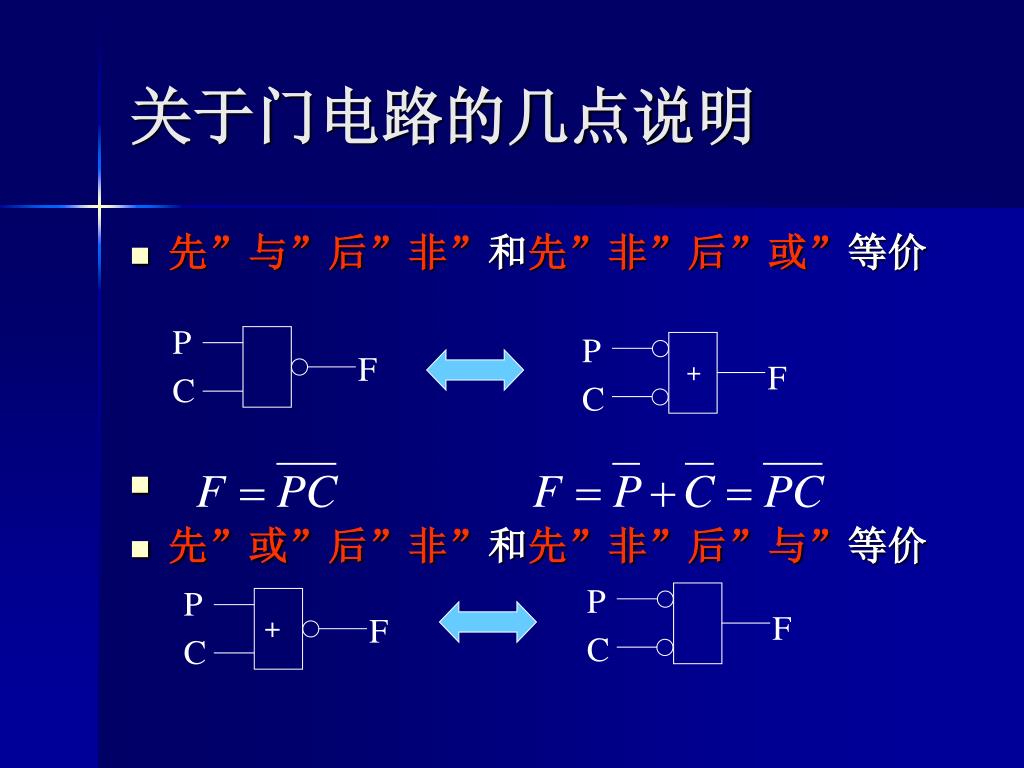 关于门电路的几点说明

先”与”后”非”和先”非”后”或”等价

P
C
F

P
C
+
F

$F = \overline{PC}$ $F = \overline{P} + \overline{C} = \overline{PC}$

先”或”后”非”和先”非”后”与”等价

P
C
+
F

P
C
F